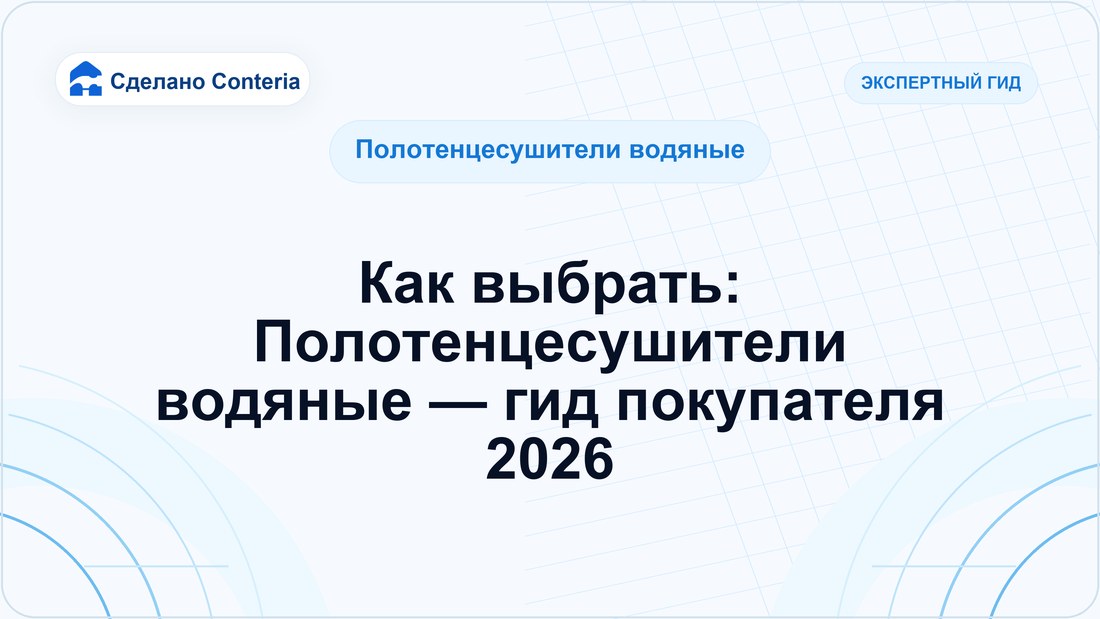 Сделано Conteria

ЭКСПЕРТНЫЙ ГИД

Полотенцесушители водяные

Как выбрать: Полотенцесушители водяные — гид покупателя 2026